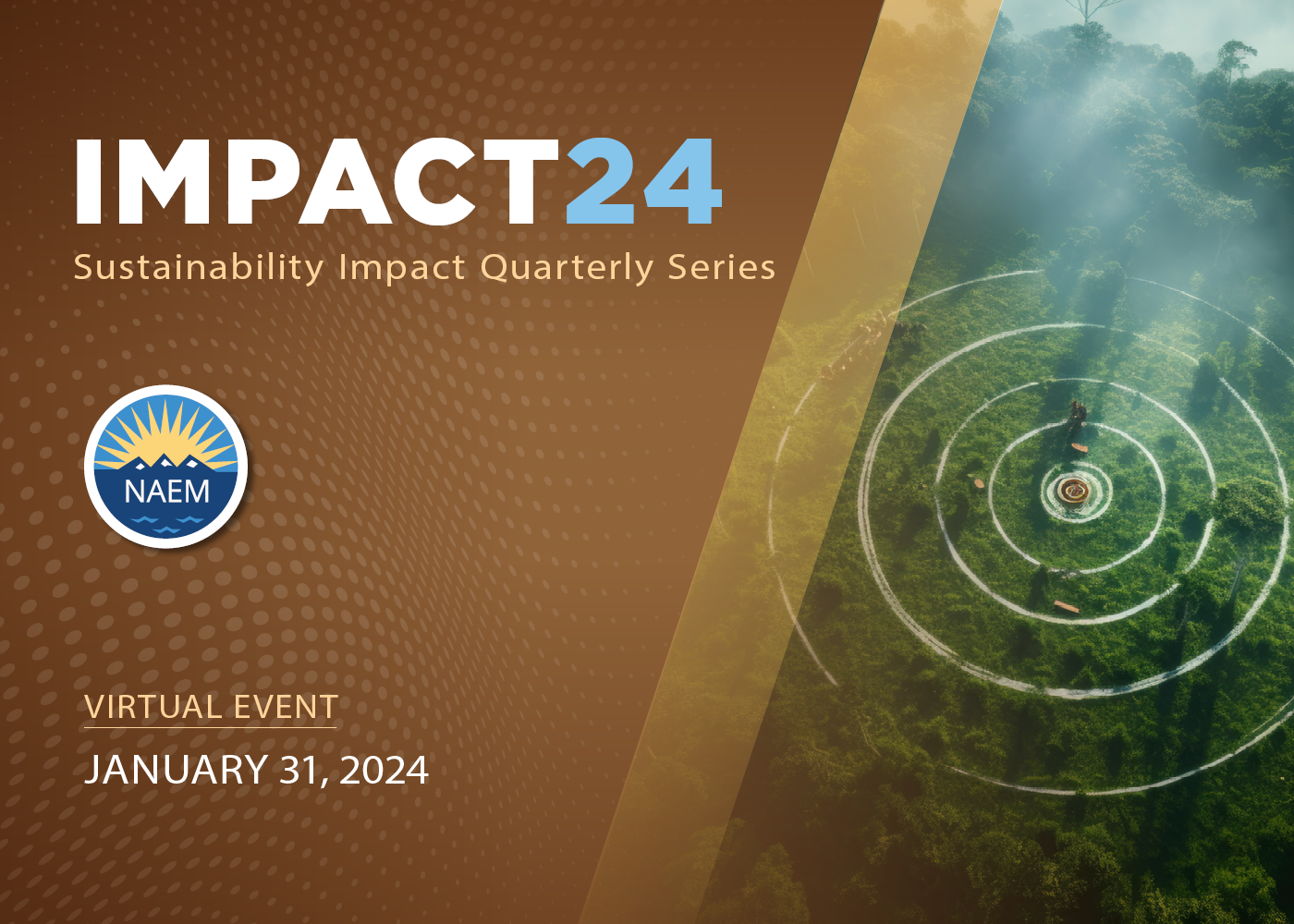 IMPACT24
Sustainability Impact Quarterly Series

NAEM

VIRTUAL EVENT
JANUARY 31, 2024